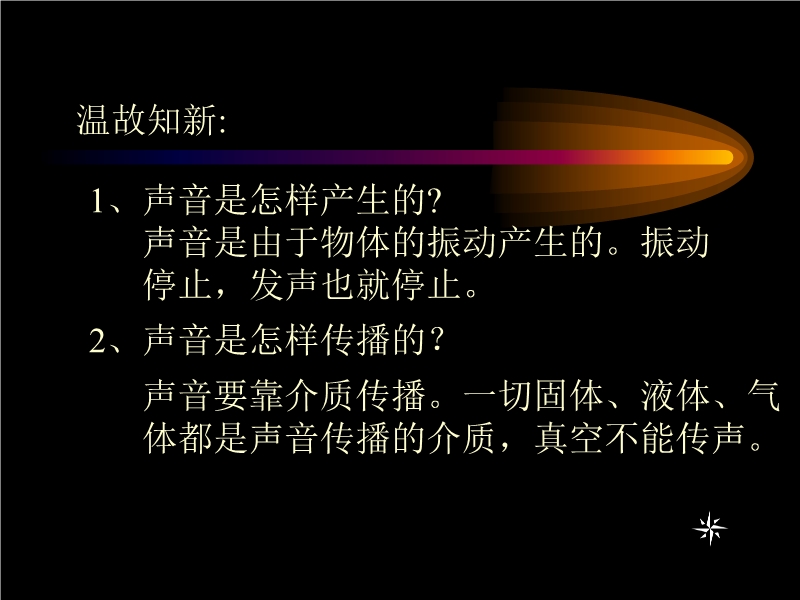 温故知新:

1、声音是怎样产生的?
声音是由于物体的振动产生的。振动停止，发声也就停止。

2、声音是怎样传播的？
声音要靠介质传播。一切固体、液体、气体都是声音传播的介质，真空不能传声。